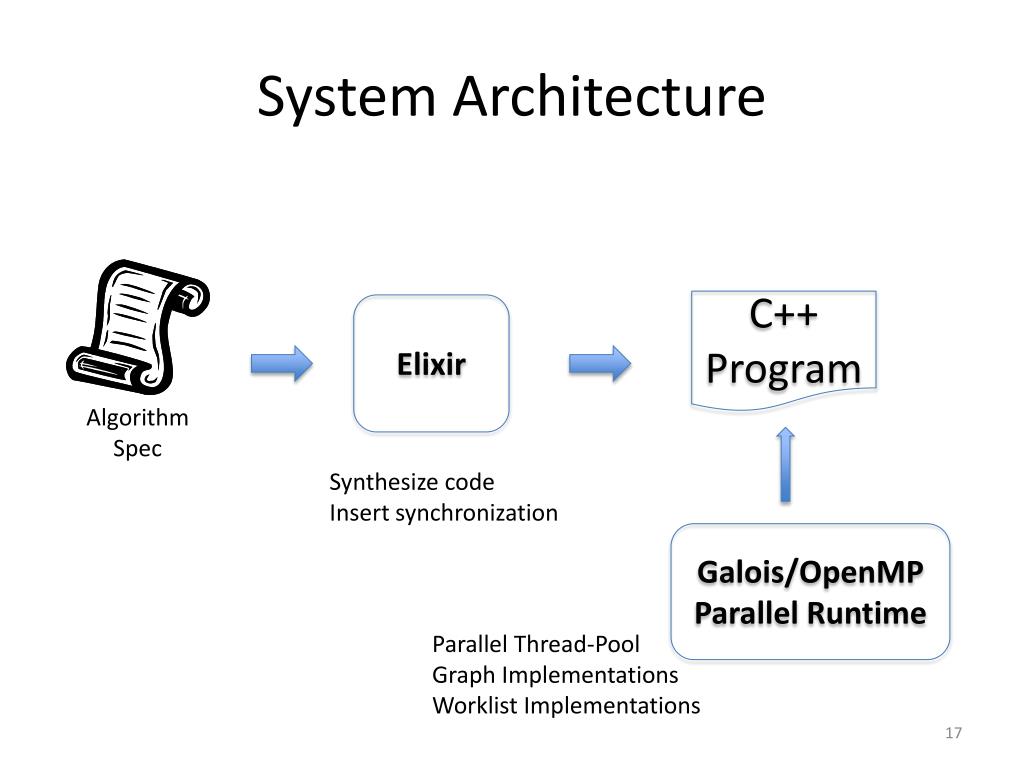 System Architecture

Algorithm
Spec

Elixir

C++
Program

Synthesize code
Insert synchronization

Galois/OpenMP
Parallel Runtime

Parallel Thread-Pool
Graph Implementations
Worklist Implementations

17